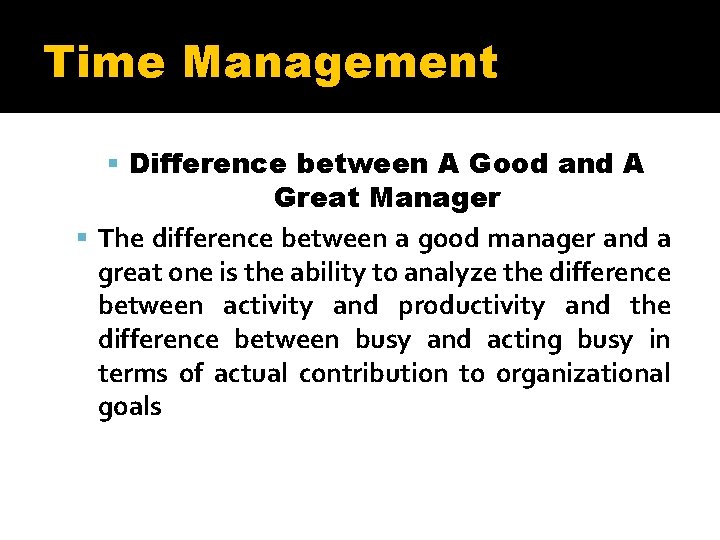 Time Management

Difference between A Good and A Great Manager

The difference between a good manager and a great one is the ability to analyze the difference between activity and productivity and the difference between busy and acting busy in terms of actual contribution to organizational goals